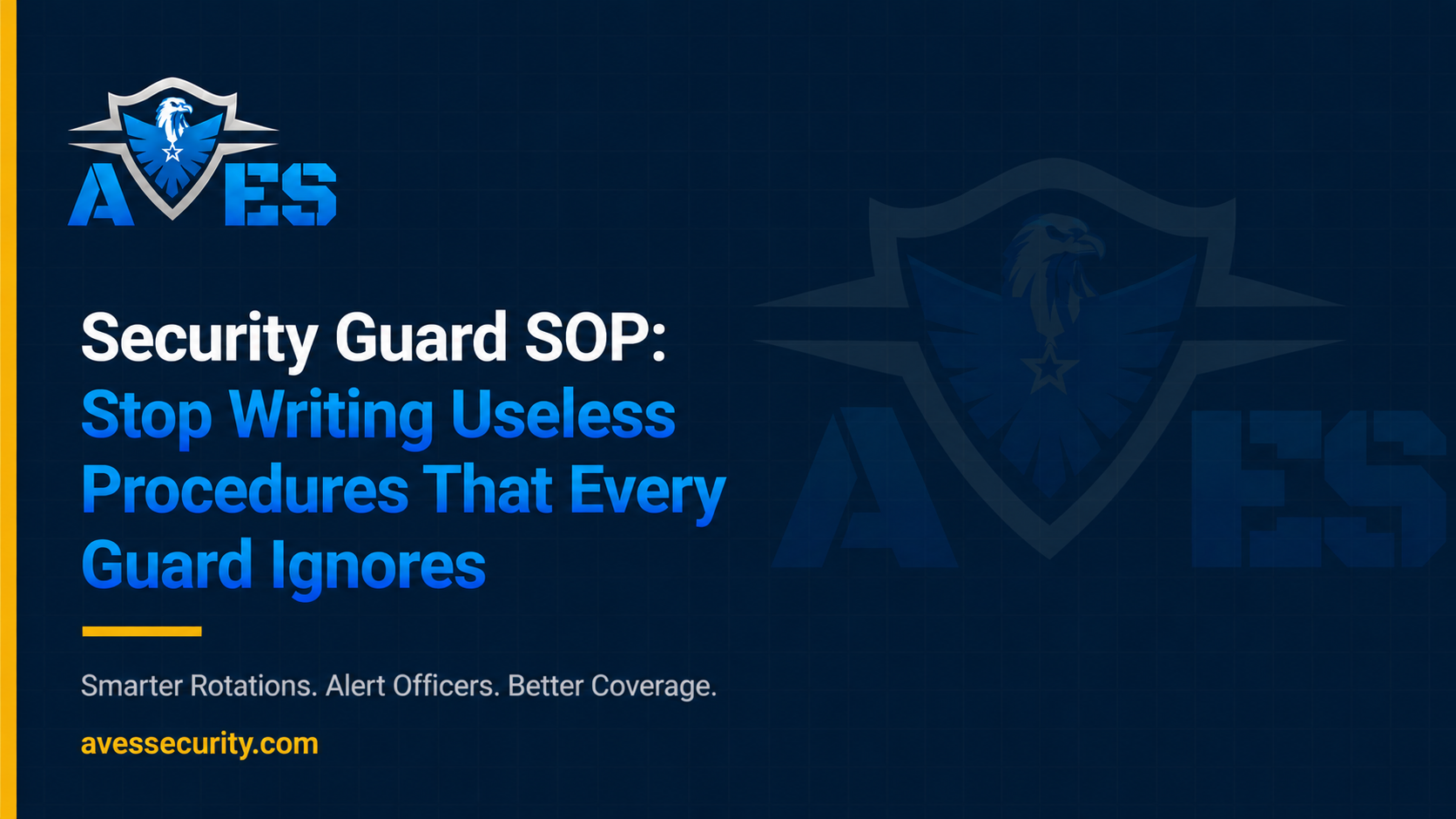 AVES

Security Guard SOP: Stop Writing Useless Procedures That Every Guard Ignores

Smarter Rotations. Alert Officers. Better Coverage.

avessecurity.com

AVES